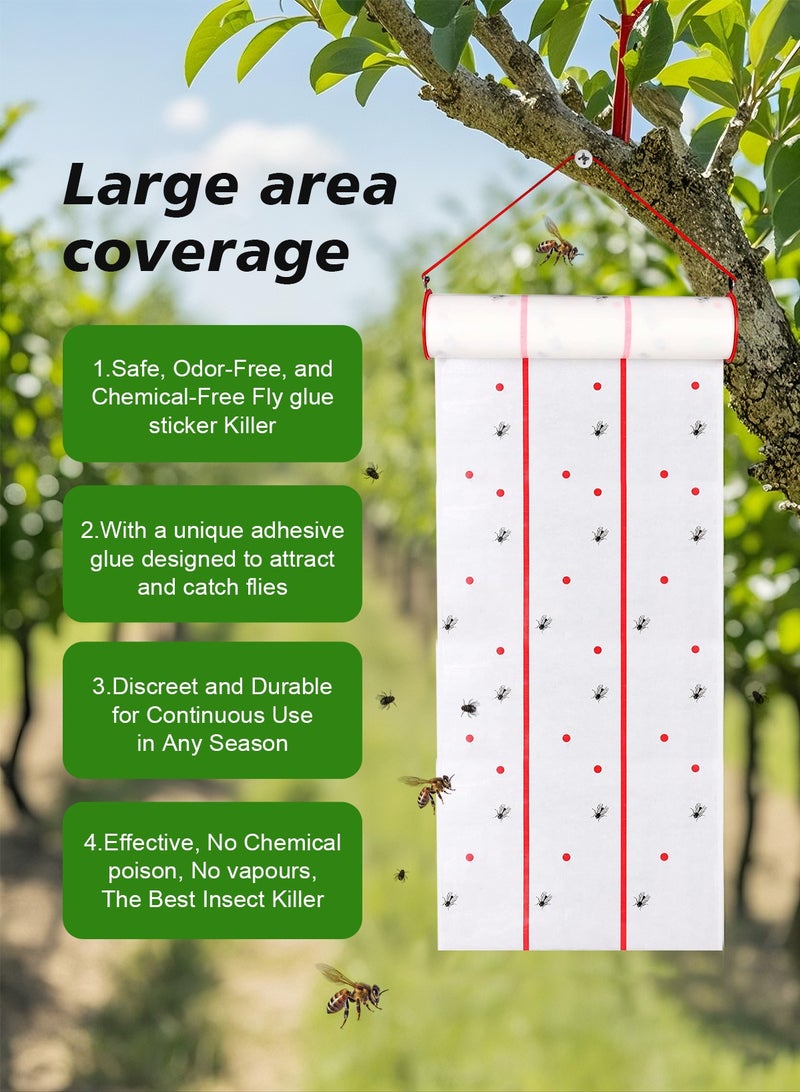 Large area coverage

1.Safe, Odor-Free, and Chemical-Free Fly glue sticker Killer

2.With a unique adhesive glue designed to attract and catch flies

3.Discreet and Durable for Continuous Use in Any Season

4.Effective, No Chemical poison, No vapours, The Best Insect Killer